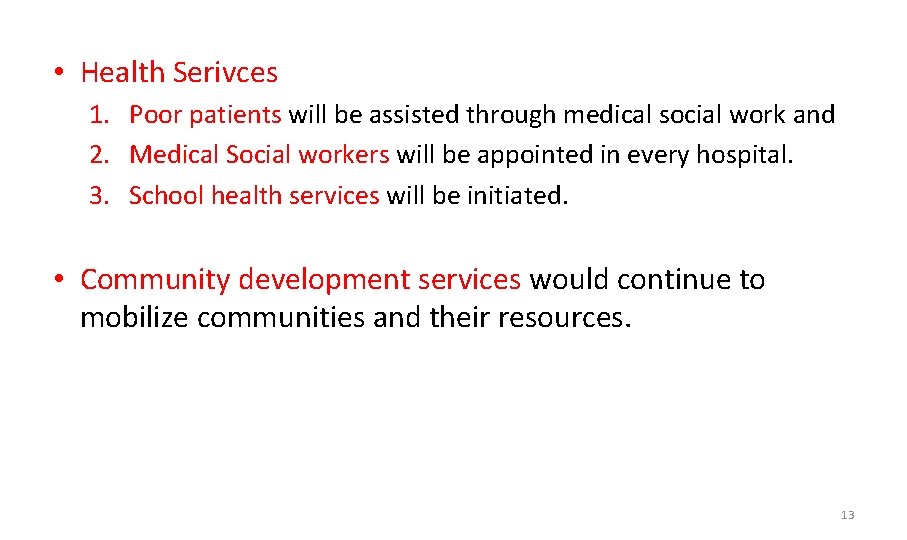 • Health Serivces

1. Poor patients will be assisted through medical social work and
2. Medical Social workers will be appointed in every hospital.
3. School health services will be initiated.

• Community development services would continue to mobilize communities and their resources.

13